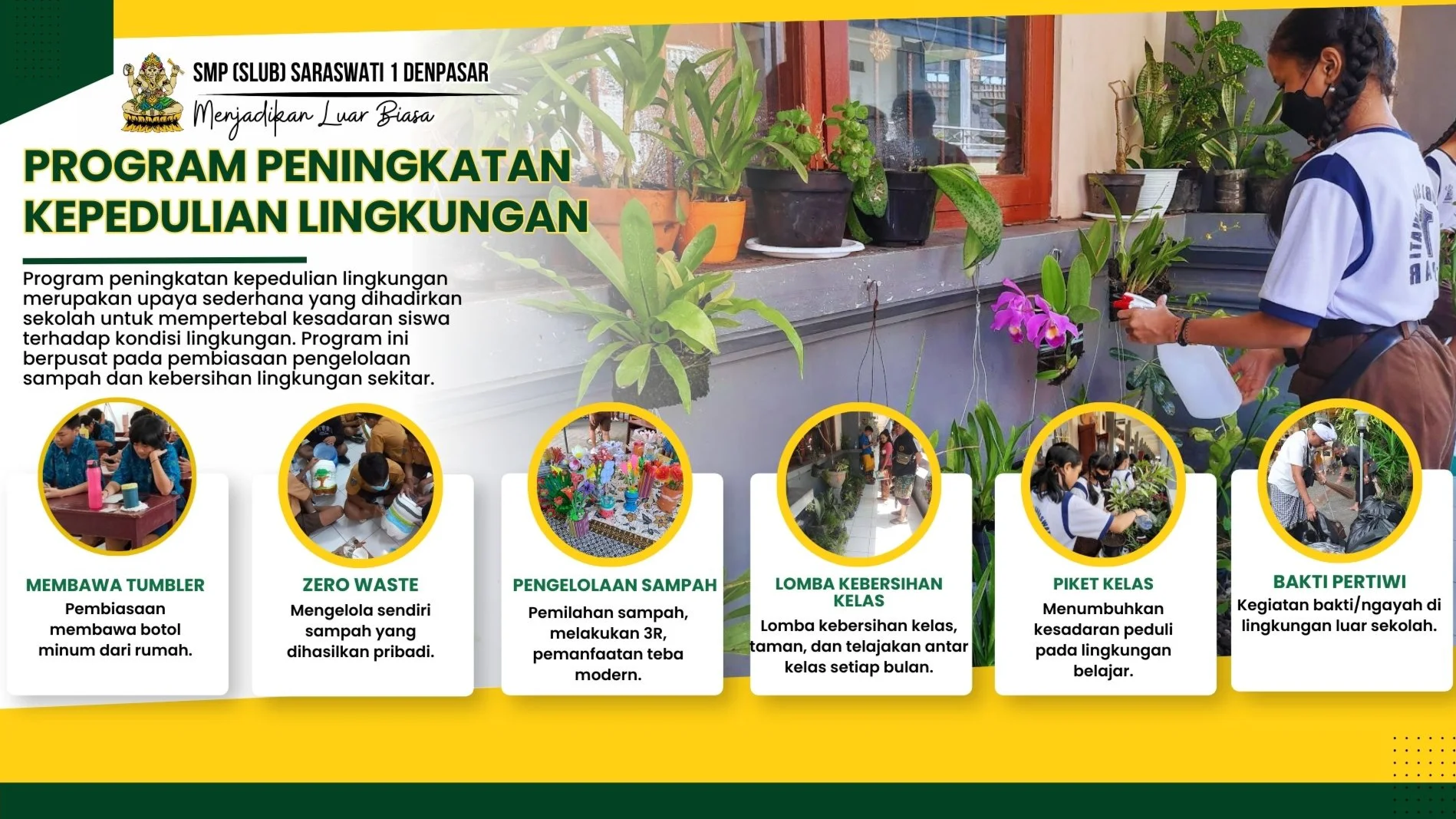 SMP (SLUB) SARASWATI 1 DENPASAR
Menjadikan Luar Biasa

PROGRAM PENINGKATAN KEPEDULIAN LINGKUNGAN

Program peningkatan kepedulian lingkungan merupakan upaya sederhana yang dihadirkan sekolah untuk mempertebal kesadaran siswa terhadap kondisi lingkungan. Program ini berpusat pada pembiasaan pengelolaan sampah dan kebersihan lingkungan sekitar.

MEMBAWA TUMBLER
Pembiasaan membawa botol minum dari rumah.

ZERO WASTE
Mengelola sendiri sampah yang dihasilkan pribadi.

PENGELOLAAN SAMPAH
Pemilahan sampah, melakukan 3R, pemanfaatan teba modern.

LOMBA KEBERSIHAN KELAS
Lomba kebersihan kelas, taman, dan telajakan antar kelas setiap bulan.

PIKET KELAS
Menumbuhkan kesadaran peduli pada lingkungan belajar.

BAKTI PERTIWI
Kegiatan bakti/ngayah di lingkungan luar sekolah.